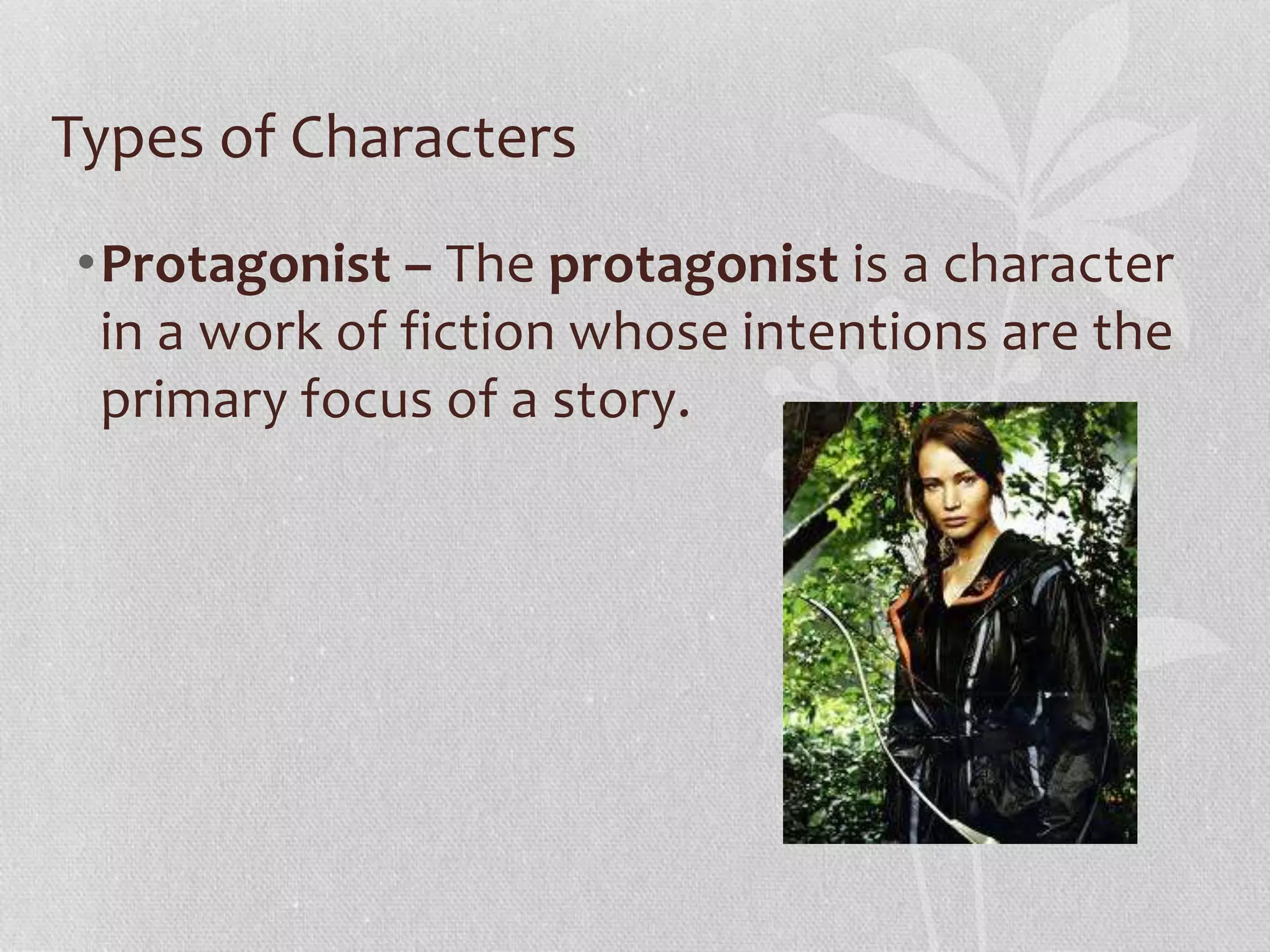 Types of Characters

• Protagonist – The protagonist is a character in a work of fiction whose intentions are the primary focus of a story.